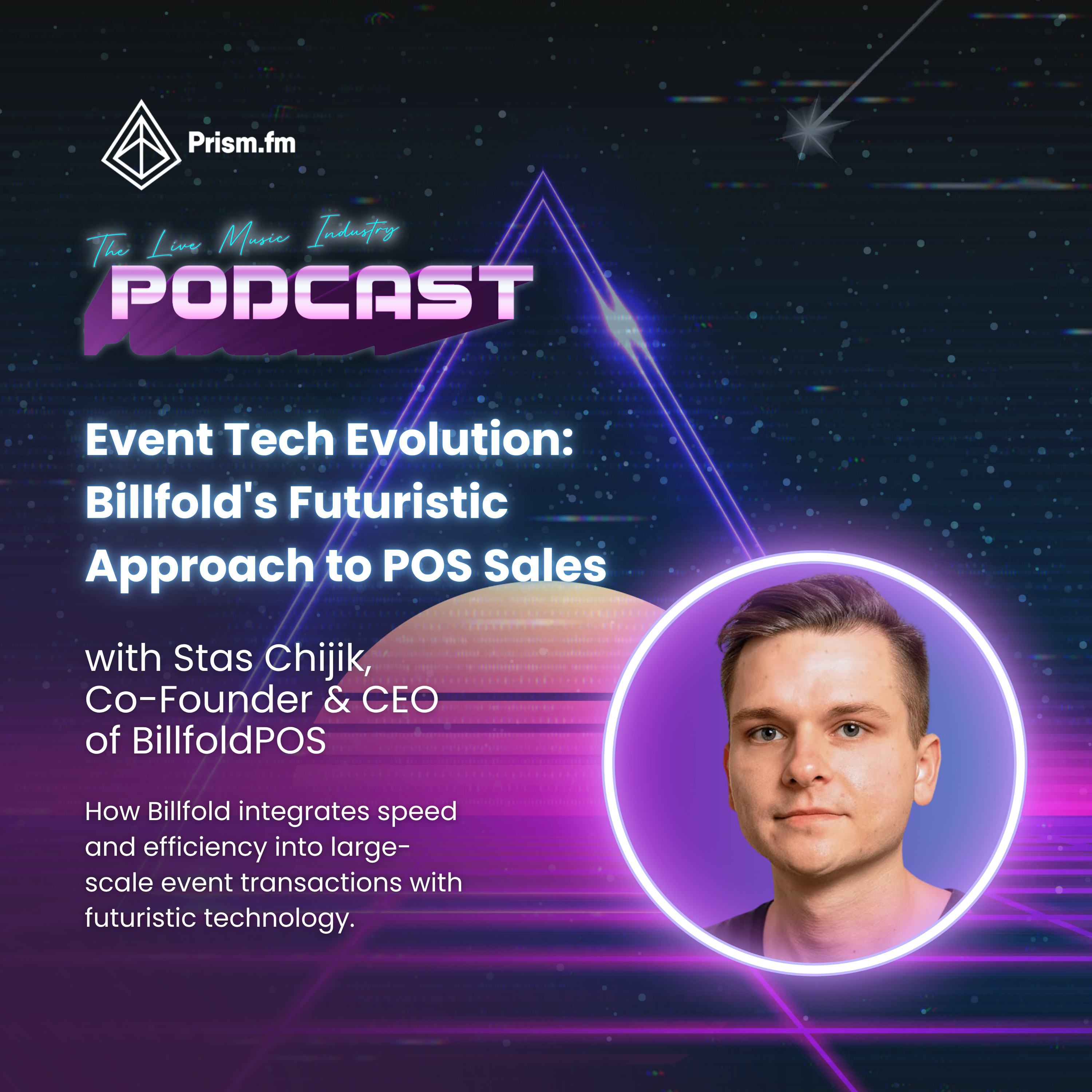 Prism.fm

The Live Music Industry
PODCAST

Event Tech Evolution: Billfold's Futuristic Approach to POS Sales

with Stas Chijik, Co-Founder & CEO of BillfoldPOS

How Billfold integrates speed and efficiency into large-scale event transactions with futuristic technology.